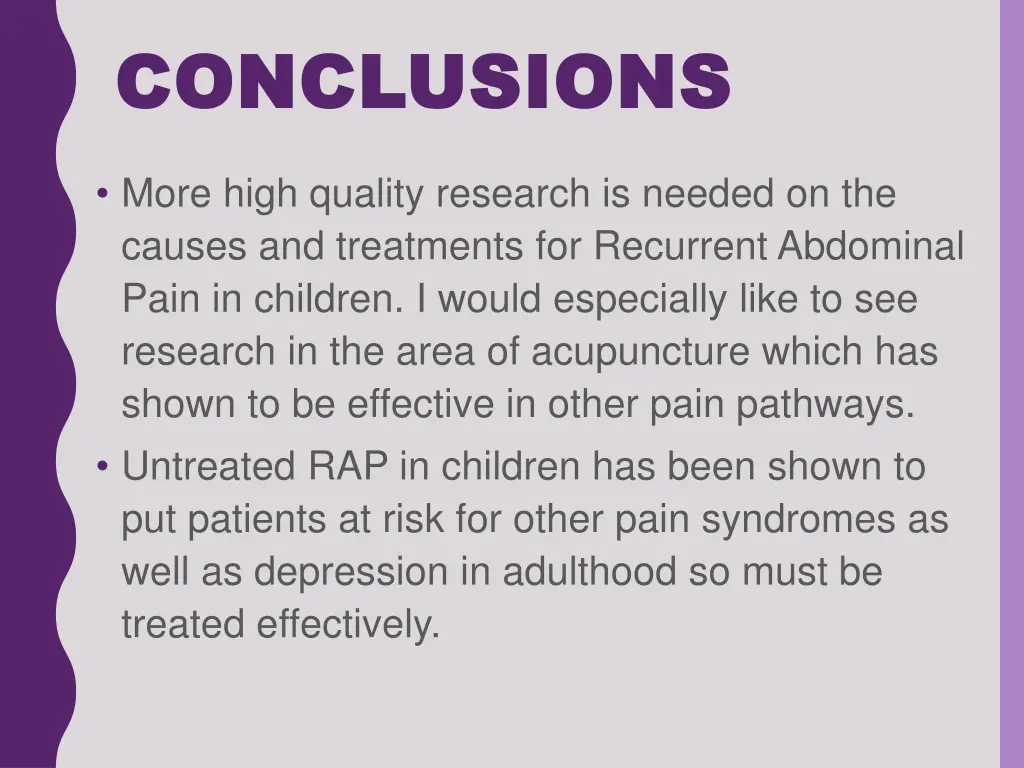 CONCLUSIONS

• More high quality research is needed on the causes and treatments for Recurrent Abdominal Pain in children. I would especially like to see research in the area of acupuncture which has shown to be effective in other pain pathways.

• Untreated RAP in children has been shown to put patients at risk for other pain syndromes as well as depression in adulthood so must be treated effectively.